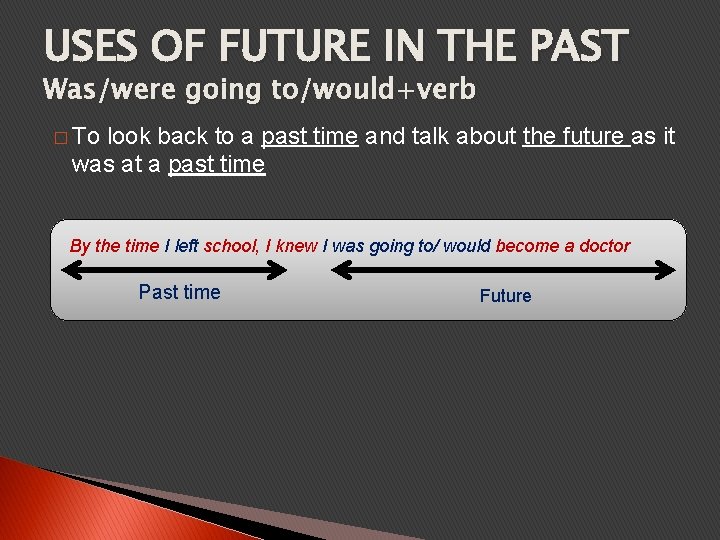 USES OF FUTURE IN THE PAST
Was/were going to/would+verb

□ To look back to a past time and talk about the future as it was at a past time

By the time I left school, I knew I was going to/ would become a doctor

Past time

Future